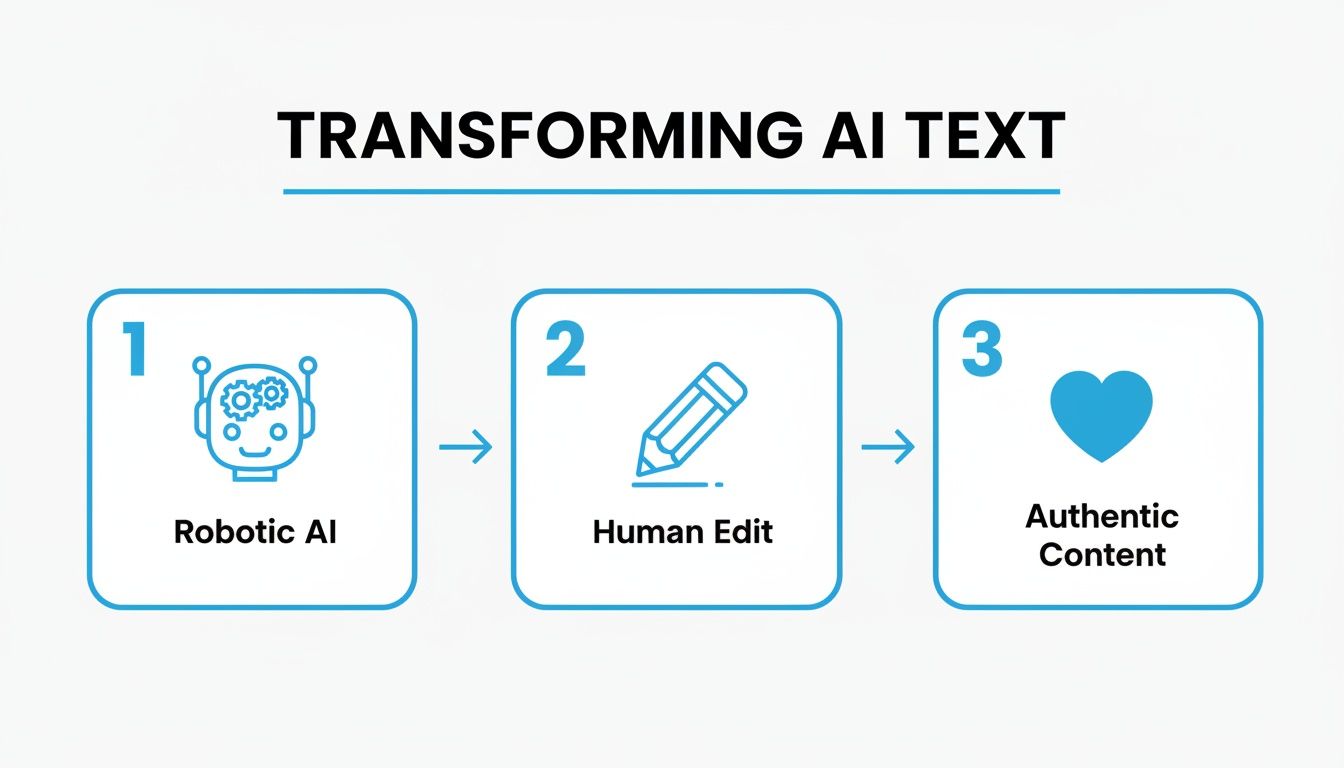 TRANSFORMING AI TEXT

1
Robotic AI

2
Human Edit

3
Authentic Content